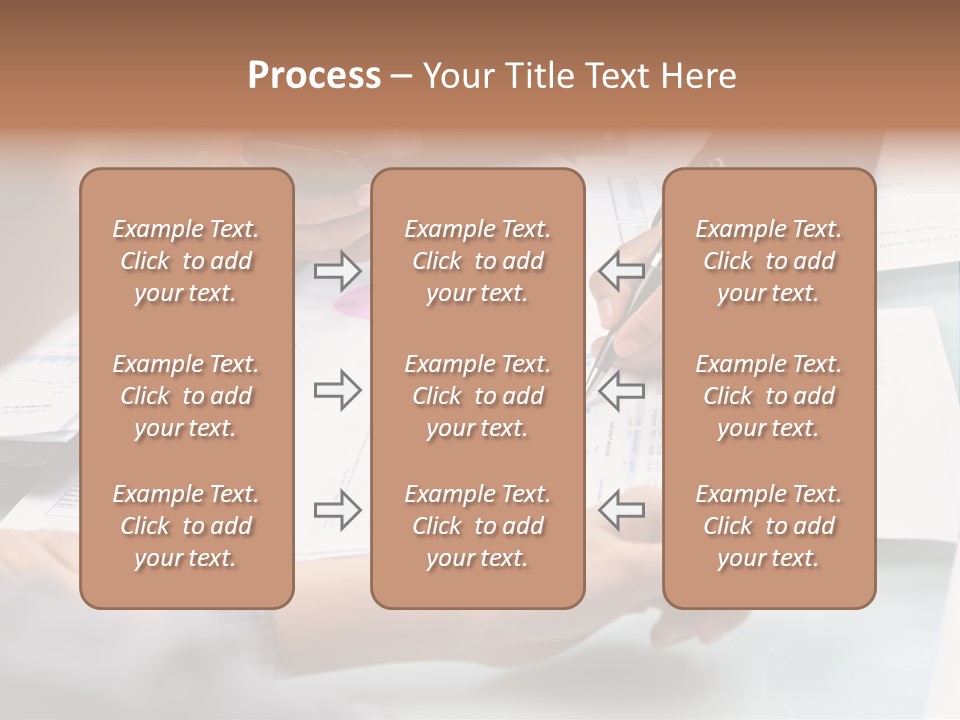 Process – Your Title Text Here

Example Text. Click to add your text.

Example Text. Click to add your text.

Example Text. Click to add your text.

Example Text. Click to add your text.

Example Text. Click to add your text.

Example Text. Click to add your text.

Example Text. Click to add your text.

Example Text. Click to add your text.

Example Text. Click to add your text.